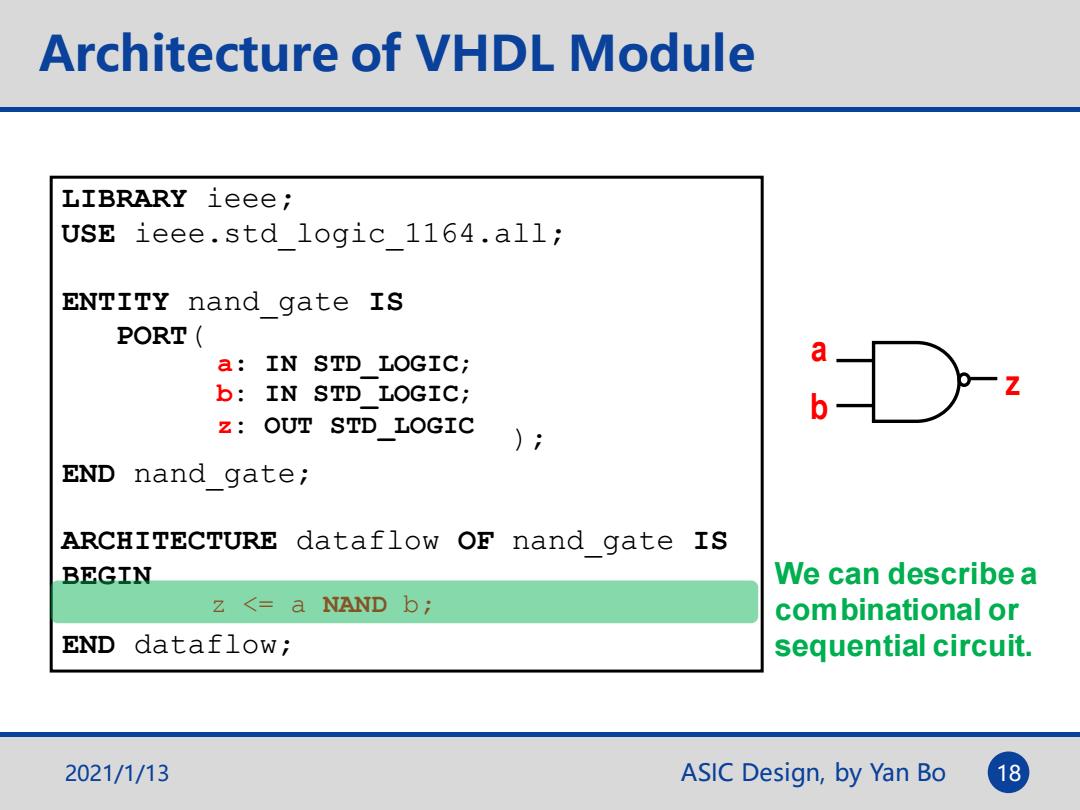 Architecture of VHDL Module

LIBRARY ieee;
USE ieee.std_logic_1164.all;

ENTITY nand_gate IS
PORT(
a: IN STD_LOGIC;
b: IN STD_LOGIC;
z: OUT STD_LOGIC );
END nand_gate;

ARCHITECTURE dataflow OF nand_gate IS
BEGIN
z <= a NAND b;
END dataflow;

a
b
z

We can describe a combinational or sequential circuit.

2021/1/13

ASIC Design, by Yan Bo

18